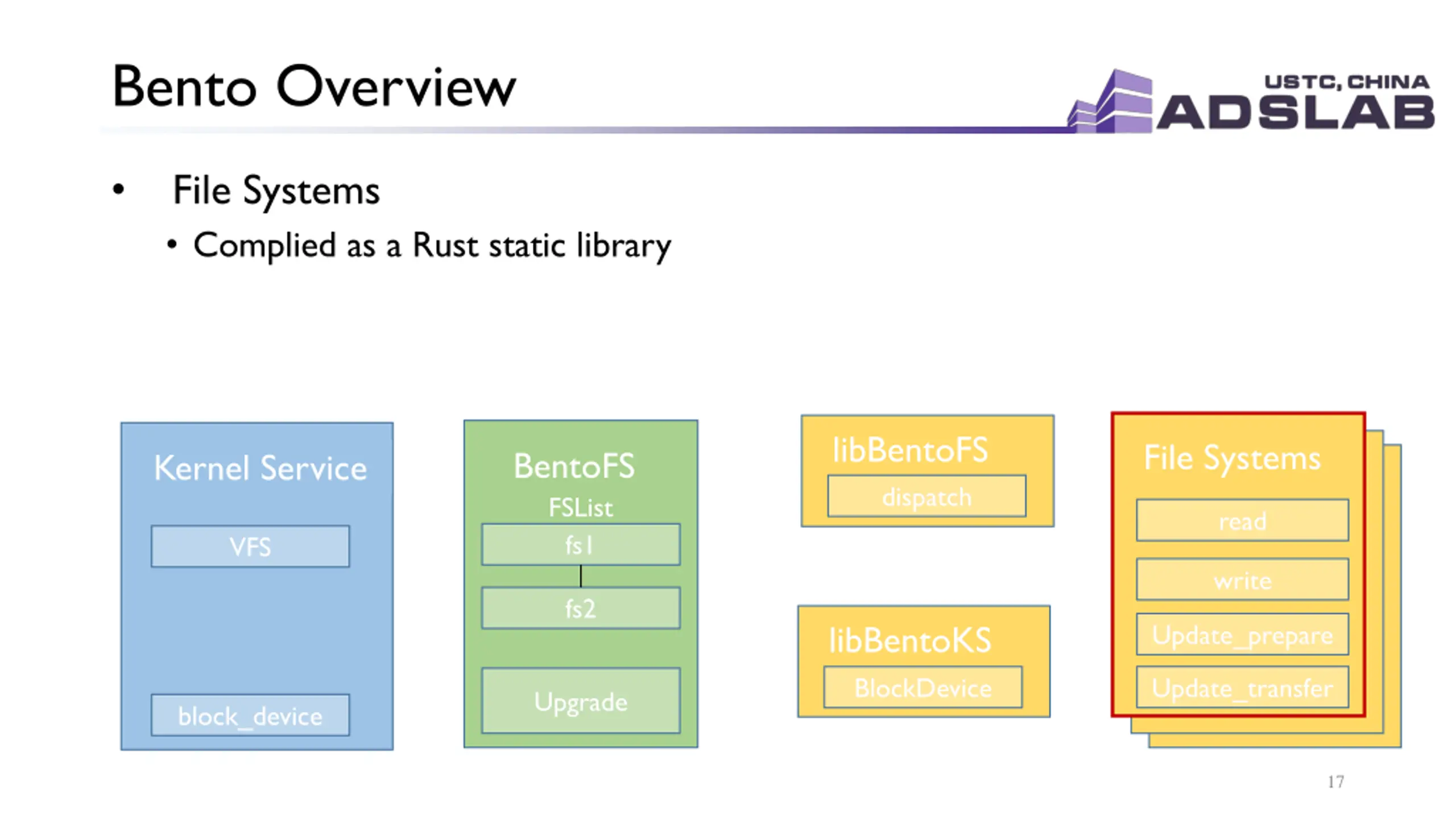 Bento Overview

USTC, CHINA ADSLAB

• File Systems
  • Complied as a Rust static library

Kernel Service
VFS
block_device

BentoFS
FSList
fs1
fs2
Upgrade

libBentoFS
dispatch

libBentoKS
BlockDevice

File Systems
read
write
Update_prepare
Update_transfer

17